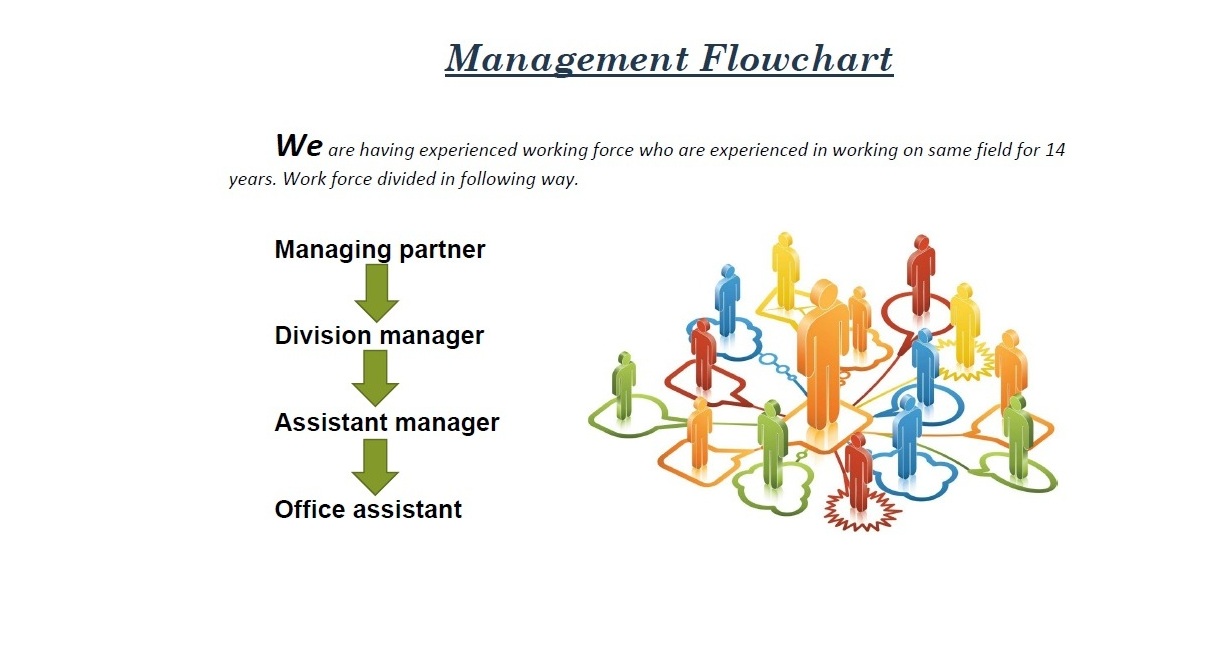 Management Flowchart

We are having experienced working force who are experienced in working on same field for 14 years. Work force divided in following way.

Managing partner

Division manager

Assistant manager

Office assistant